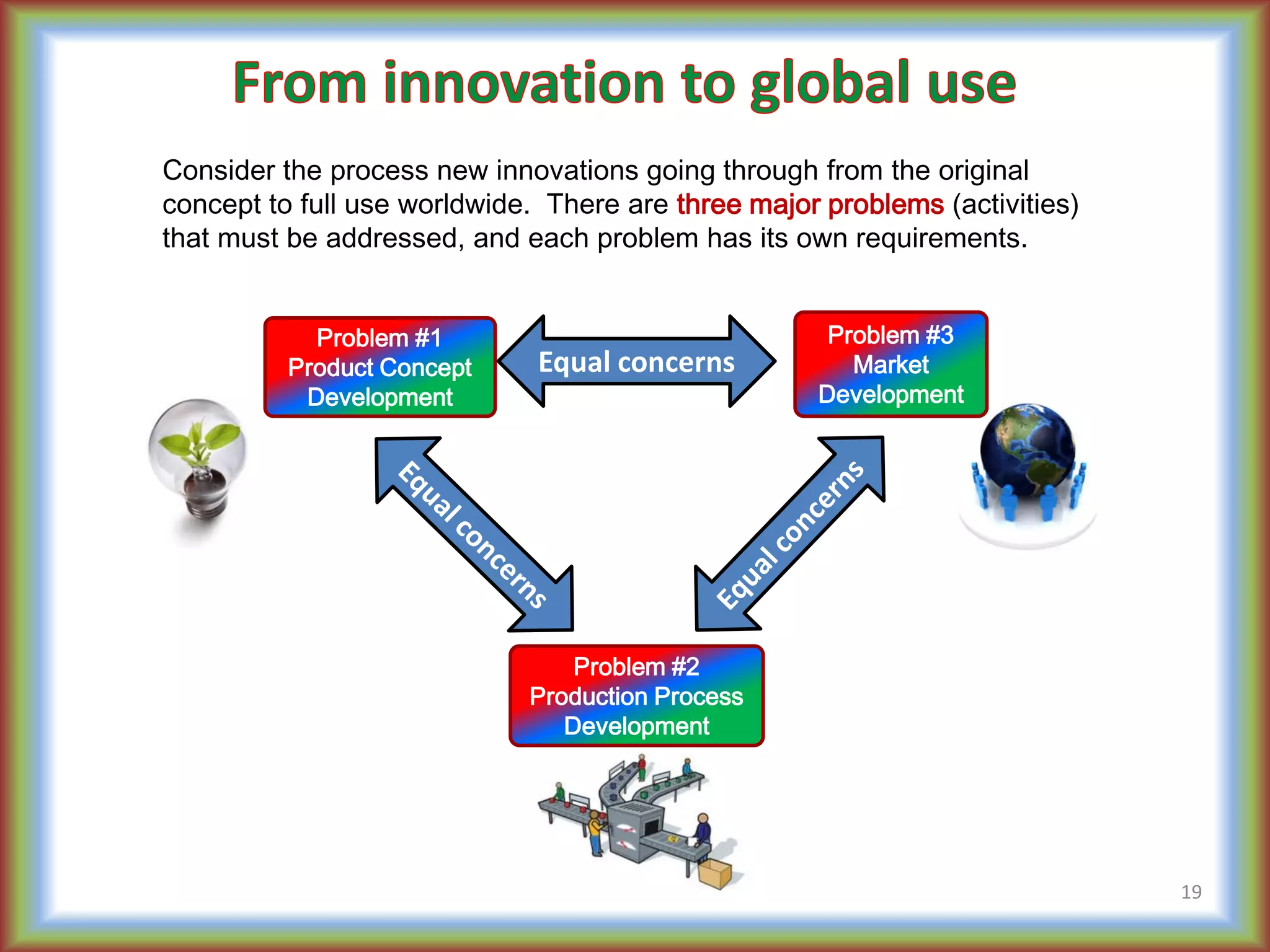 From innovation to global use

Consider the process new innovations going through from the original concept to full use worldwide. There are three major problems (activities) that must be addressed, and each problem has its own requirements.

Problem #1
Product Concept
Development

Equal concerns

Problem #3
Market
Development

Equal concerns

Equal concerns

Problem #2
Production Process
Development

19